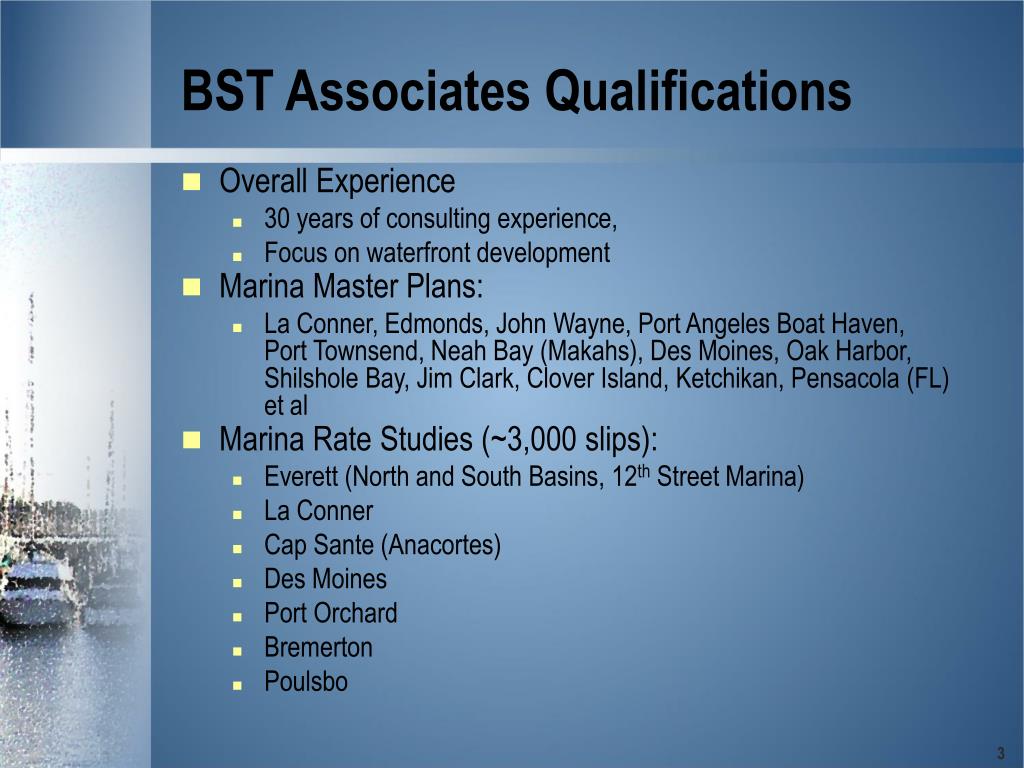 BST Associates Qualifications

- Overall Experience
  - 30 years of consulting experience,
  - Focus on waterfront development
- Marina Master Plans:
  - La Conner, Edmonds, John Wayne, Port Angeles Boat Haven, Port Townsend, Neah Bay (Makahs), Des Moines, Oak Harbor, Shilshole Bay, Jim Clark, Clover Island, Ketchikan, Pensacola (FL) et al
- Marina Rate Studies (~3,000 slips):
  - Everett (North and South Basins, 12$^{th}$ Street Marina)
  - La Conner
  - Cap Sante (Anacortes)
  - Des Moines
  - Port Orchard
  - Bremerton
  - Poulsbo

3